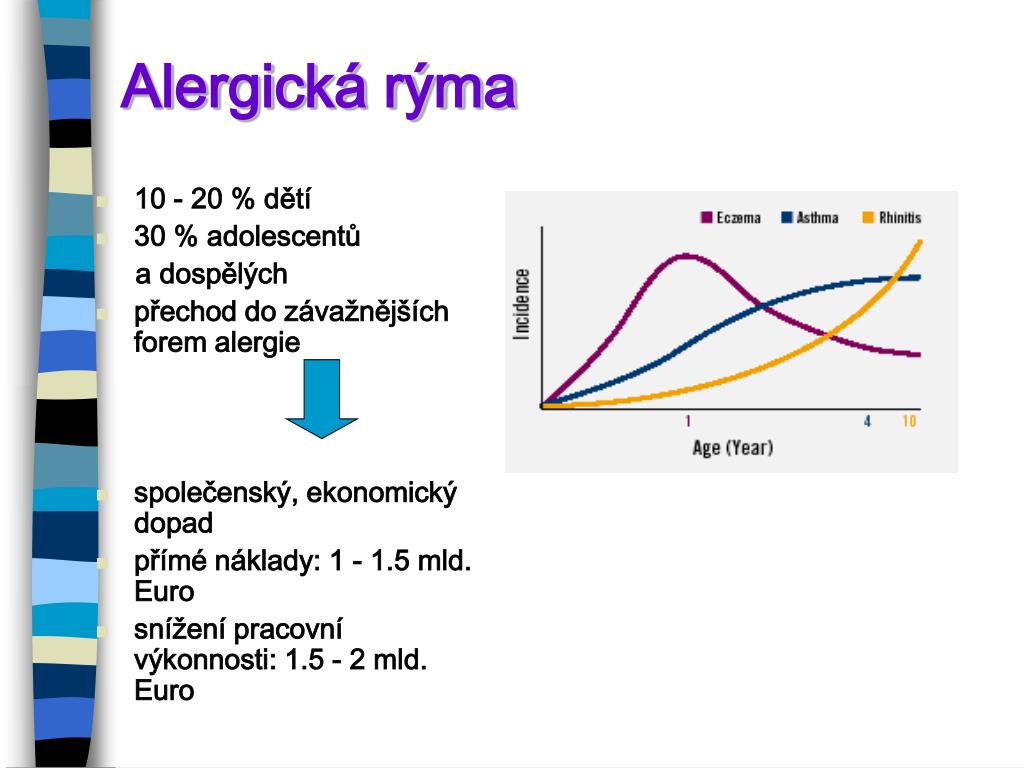 Alergická rýma

10 - 20 % dětí
30 % adolescentů a dospělých
přechod do závažnějších forem alergie

společenský, ekonomický dopad
přímé náklady: 1 - 1.5 mld. Euro
snížení pracovní výkonnosti: 1.5 - 2 mld. Euro

Eczema Asthma Rhinitis
Incidence
1 4 10
Age (Year)